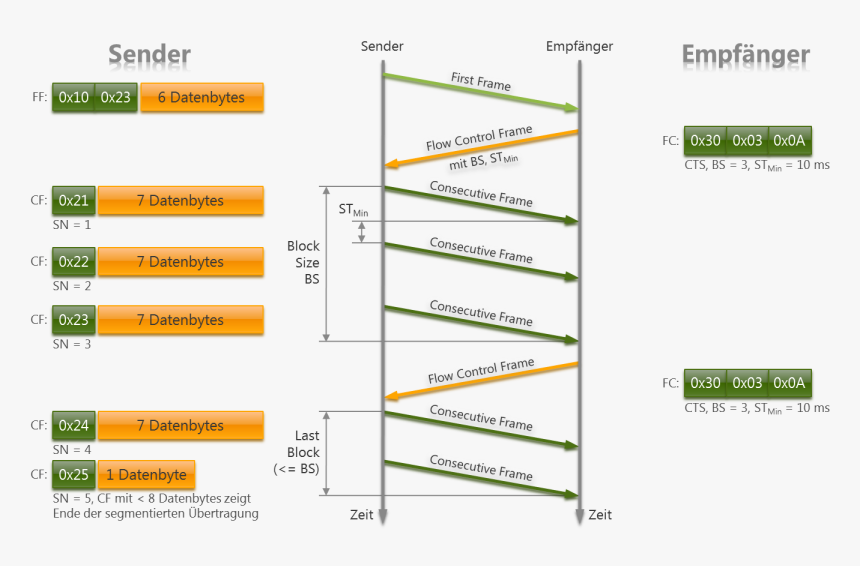 Sender

FF: 0x10 0x23 6 Datenbytes

CF: 0x21 7 Datenbytes
SN = 1

CF: 0x22 7 Datenbytes
SN = 2

CF: 0x23 7 Datenbytes
SN = 3

CF: 0x24 7 Datenbytes
SN = 4

CF: 0x25 1 Datenbyte
SN = 5, CF mit < 8 Datenbytes zeigt Ende der segmentierten Übertragung

Sender

Empfänger

First Frame

Flow Control Frame mit BS, $ST_{Min}$

Consecutive Frame

$ST_{Min}$

Block Size BS

Consecutive Frame

Consecutive Frame

Flow Control Frame

Last Block (<= BS)

Consecutive Frame

Consecutive Frame

Zeit

Zeit

Empfänger

FC: 0x30 0x03 0x0A
CTS, BS = 3, $ST_{Min}$ = 10 ms

FC: 0x30 0x03 0x0A
CTS, BS = 3, $ST_{Min}$ = 10 ms